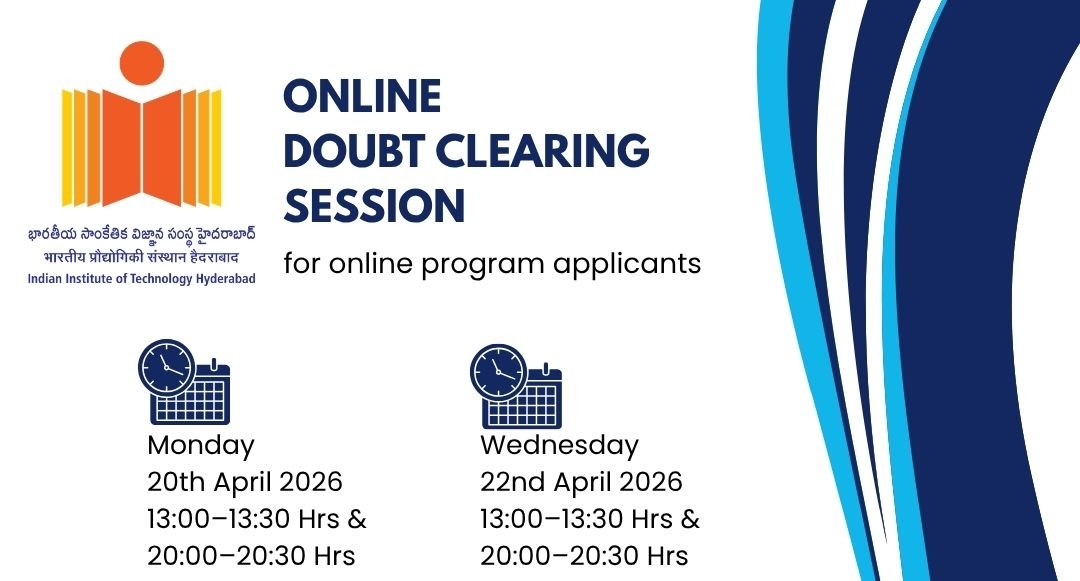 భారతీయ సాంకేతిక విజ్ఞాన సంస్థ హైదరాబాద్
भारतीय प्रौद्योगिकी संस्थान हैदराबाद
Indian Institute of Technology Hyderabad

ONLINE DOUBT CLEARING SESSION

for online program applicants

Monday
20th April 2026
13:00–13:30 Hrs &
20:00–20:30 Hrs

Wednesday
22nd April 2026
13:00–13:30 Hrs &
20:00–20:30 Hrs